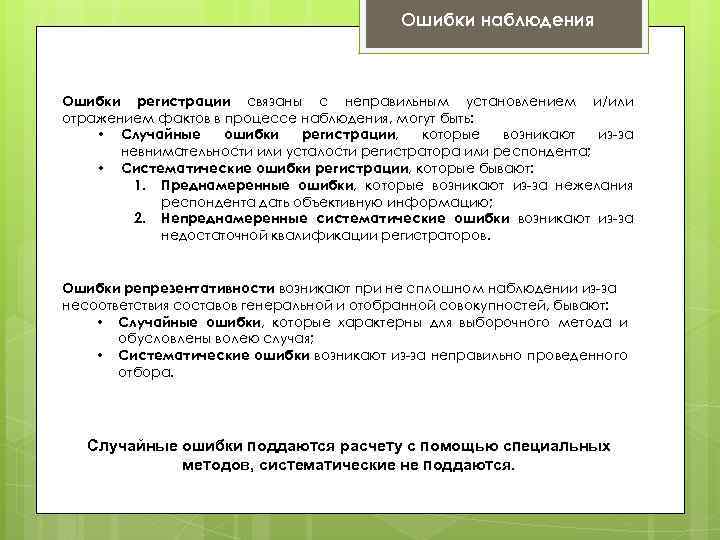 Ошибки наблюдения

Ошибки регистрации связаны с неправильным установлением и/или отражением фактов в процессе наблюдения, могут быть:
• Случайные ошибки регистрации, которые возникают из-за невнимательности или усталости регистратора или респондента;
• Систематические ошибки регистрации, которые бывают:
1. Преднамеренные ошибки, которые возникают из-за нежелания респондента дать объективную информацию;
2. Непреднамеренные систематические ошибки возникают из-за недостаточной квалификации регистраторов.

Ошибки репрезентативности возникают при не сплошном наблюдении из-за несоответствия составов генеральной и отобранной совокупностей, бывают:
• Случайные ошибки, которые характерны для выборочного метода и обусловлены волею случая;
• Систематические ошибки возникают из-за неправильно проведенного отбора.

Случайные ошибки поддаются расчету с помощью специальных методов, систематические не поддаются.